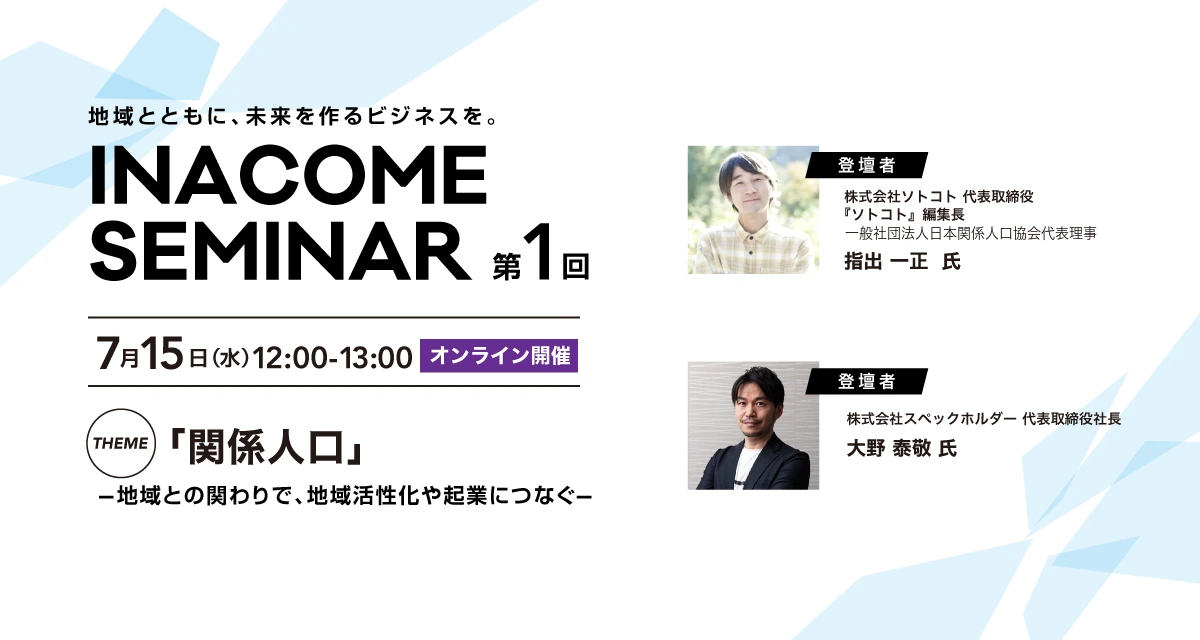 地域とともに、未来を作るビジネスを。

INACOME SEMINAR 第1回

7月15日(水)12:00-13:00 オンライン開催

THEME 「関係人口」

ー地域との関わりで、地域活性化や起業につなぐー

登壇者

株式会社ソトコト 代表取締役
『ソトコト』編集長
一般社団法人日本関係人口協会代表理事
指出 一正 氏

登壇者

株式会社スペックホルダー 代表取締役社長
大野 泰敬 氏